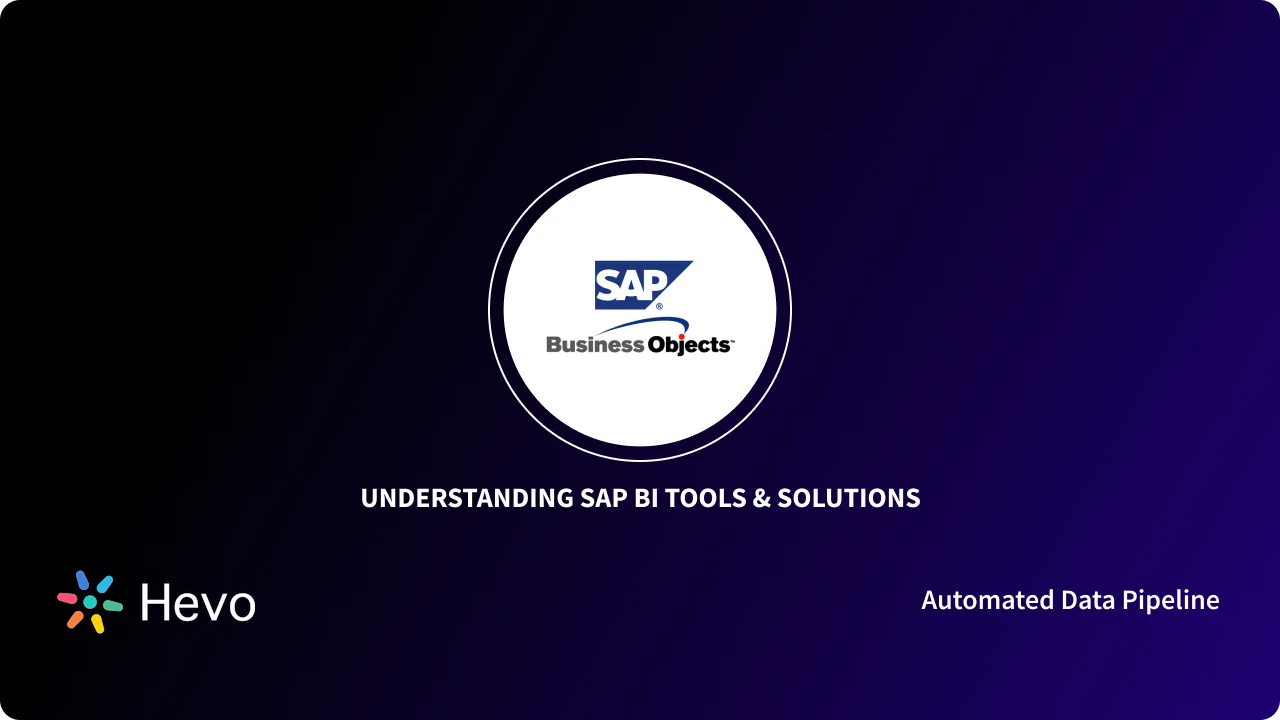 SAP®
Business Objects™

UNDERSTANDING SAP BI TOOLS & SOLUTIONS

Hevo

Automated Data Pipeline